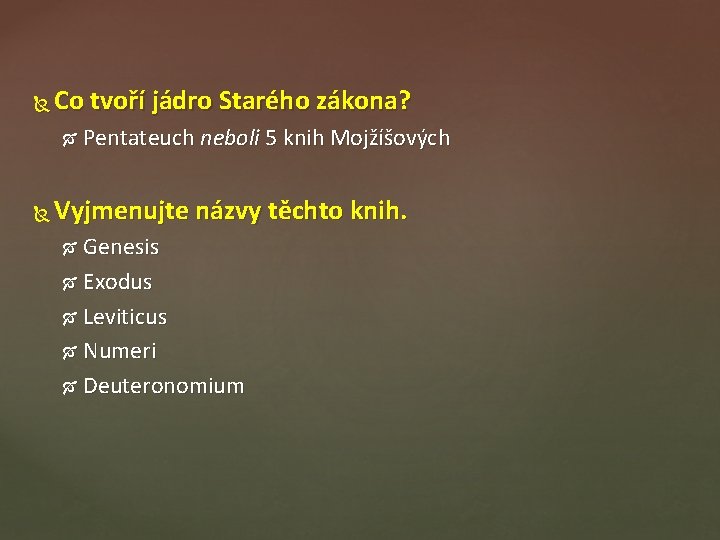 Co tvoří jádro Starého zákona?

Pentateuch neboli 5 knih Mojžíšových

Vyjmenujte názvy těchto knih.

Genesis

Exodus

Leviticus

Numeri

Deuteronomium